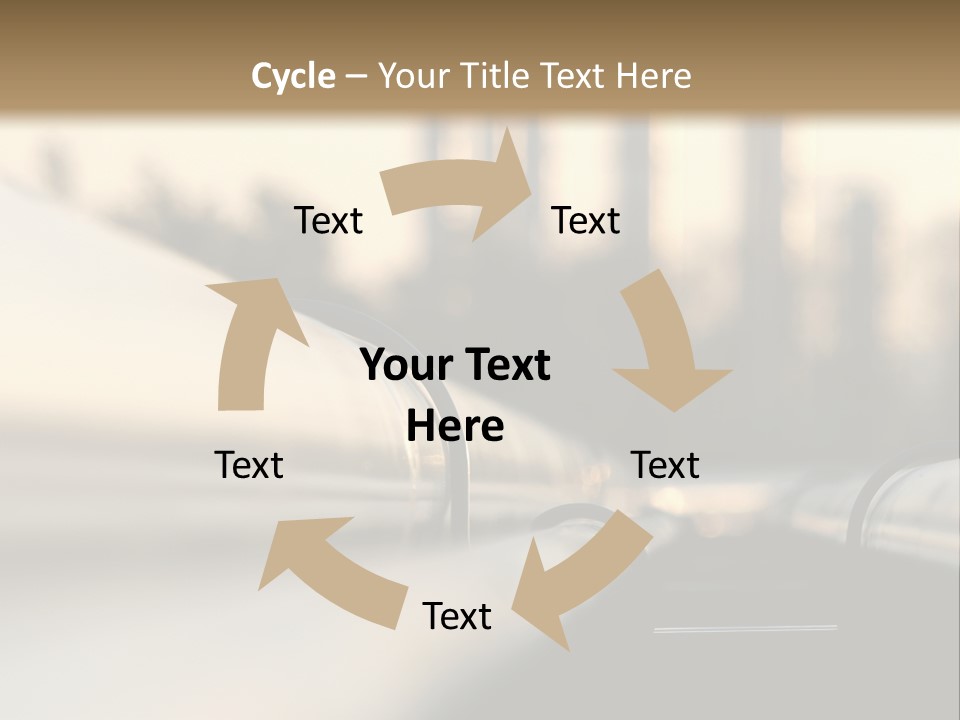 Cycle – Your Title Text Here

Text

Text

Your Text Here

Text

Text

Text